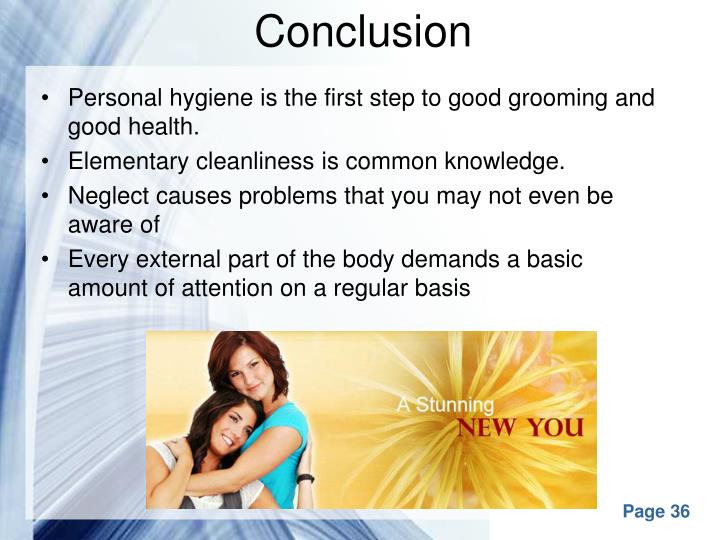 Conclusion

• Personal hygiene is the first step to good grooming and good health.
• Elementary cleanliness is common knowledge.
• Neglect causes problems that you may not even be aware of
• Every external part of the body demands a basic amount of attention on a regular basis

A Stunning
NEW YOU

Page 36